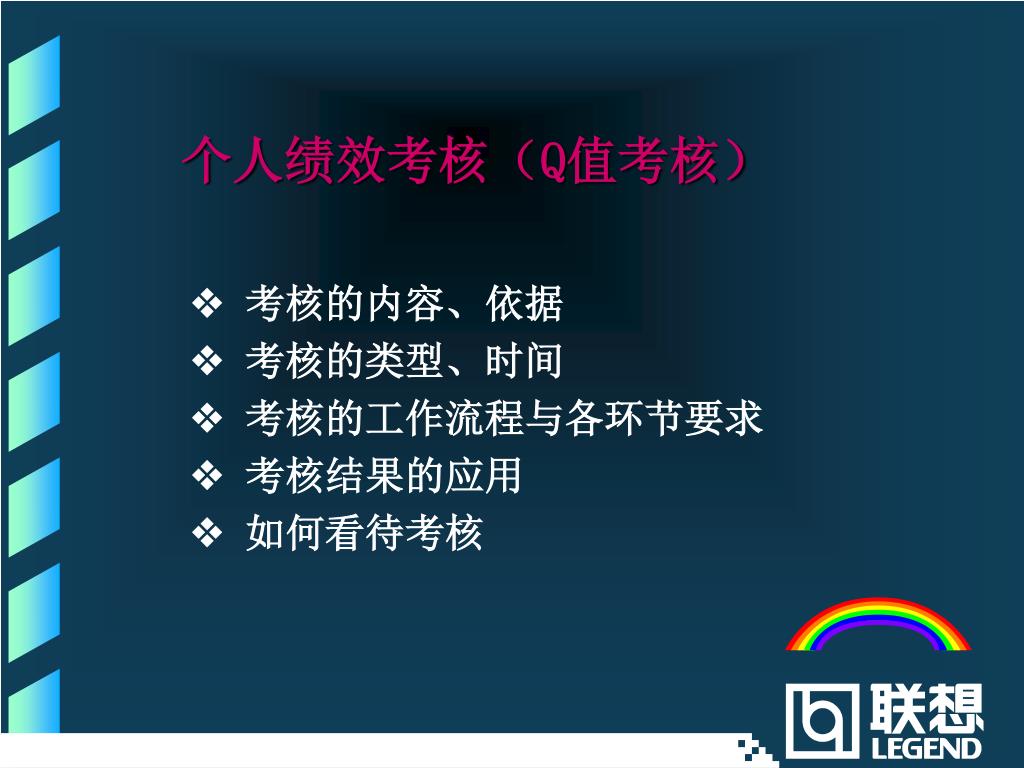 个人绩效考核（Q值考核）

❖ 考核的内容、依据
❖ 考核的类型、时间
❖ 考核的工作流程与各环节要求
❖ 考核结果的应用
❖ 如何看待考核

联想
LEGEND